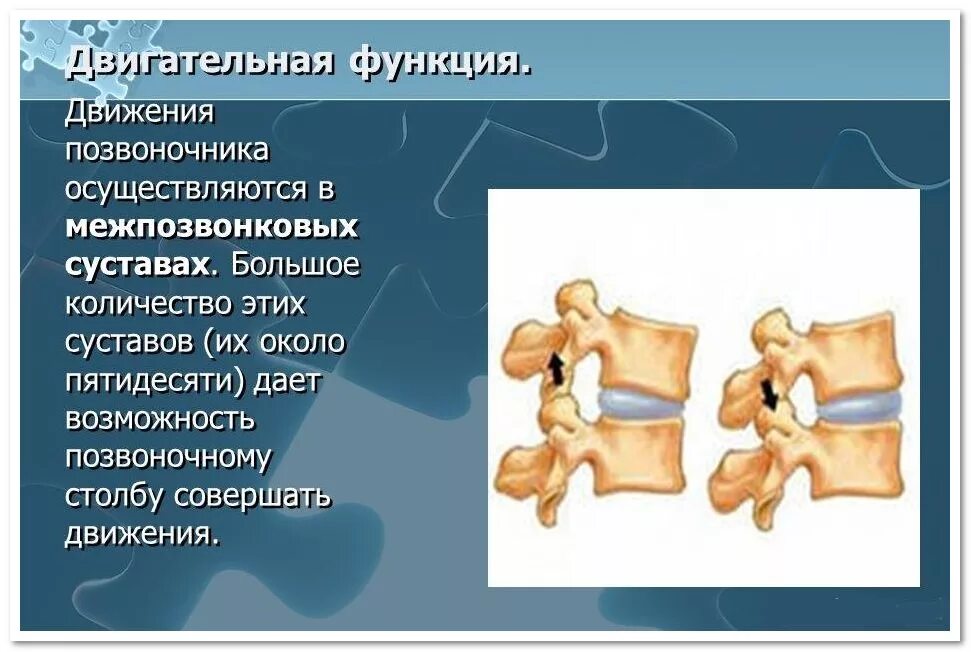 Двигательная функция.

Движения позвоночника осуществляются в межпозвонковых суставах. Большое количество этих суставов (их около пятидесяти) дает возможность позвоночному столбу совершать движения.